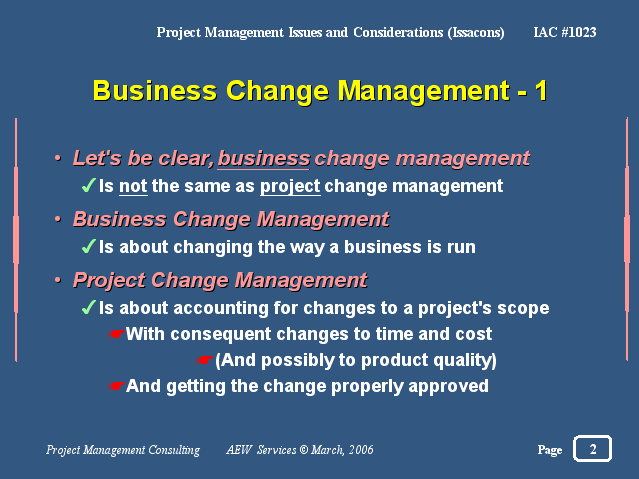 Project Management Issues and Considerations (Issacons) IAC #1023

Business Change Management - 1

• Let's be clear, business change management
✓ Is not the same as project change management
• Business Change Management
✓ Is about changing the way a business is run
• Project Change Management
✓ Is about accounting for changes to a project's scope
☛ With consequent changes to time and cost
☛ (And possibly to product quality)
☛ And getting the change properly approved

Project Management Consulting AEW Services © March, 2006 Page 2